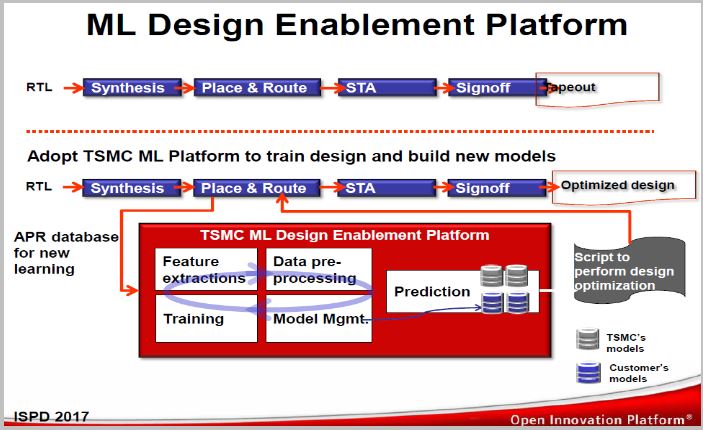 ML Design Enablement Platform

RTL Synthesis Place & Route STA Signoff Tapeout

Adopt TSMC ML Platform to train design and build new models

RTL Synthesis Place & Route STA Signoff Optimized design

APR database for new learning

TSMC ML Design Enablement Platform

Feature extractions

Data pre-processing

Training

Model Mgmt.

Prediction

Script to perform design optimization

TSMC's models

Customer's models

ISPD 2017

Open Innovation Platform®